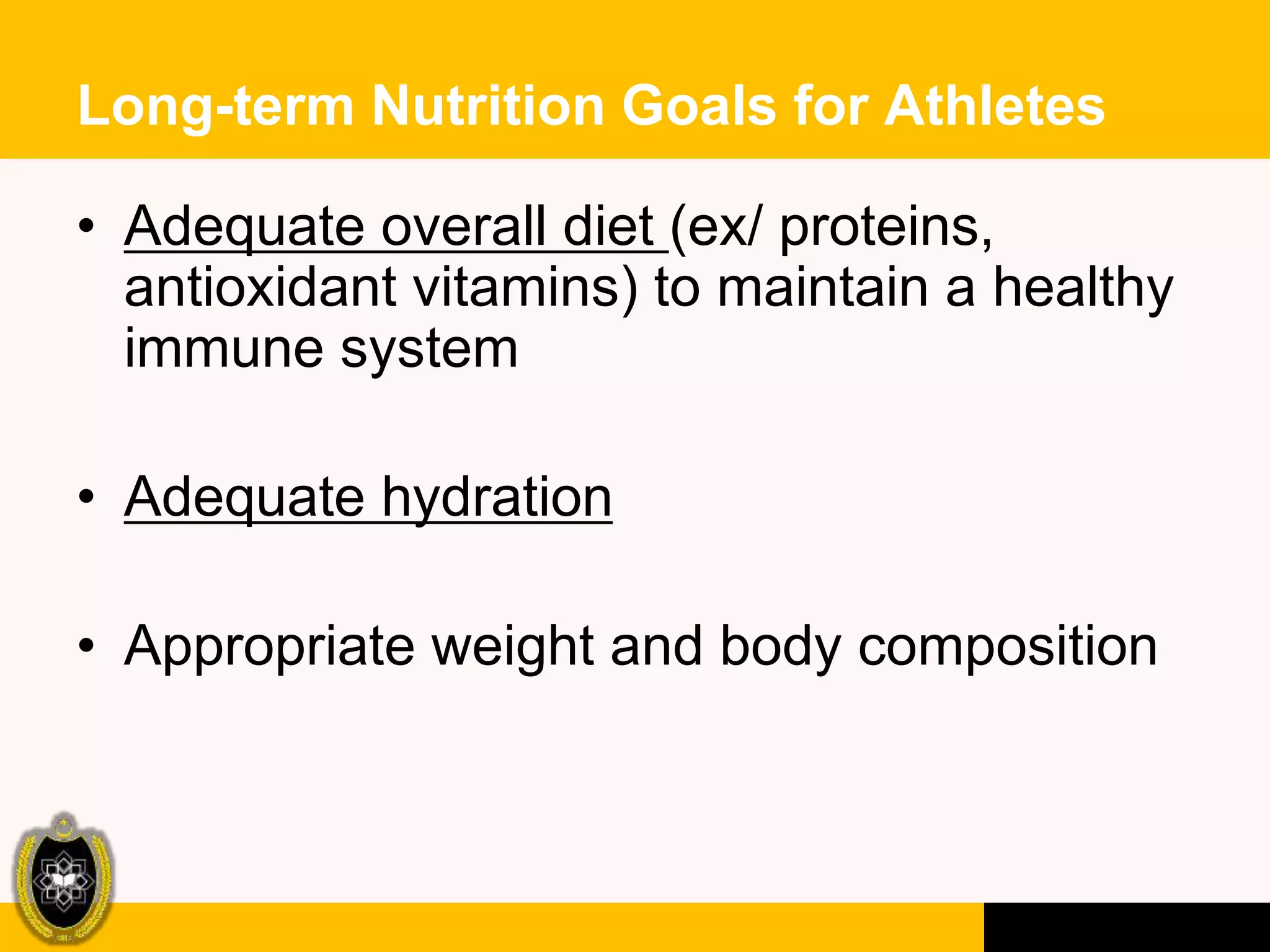 Long-term Nutrition Goals for Athletes

• Adequate overall diet (ex/ proteins, antioxidant vitamins) to maintain a healthy immune system

• Adequate hydration

• Appropriate weight and body composition